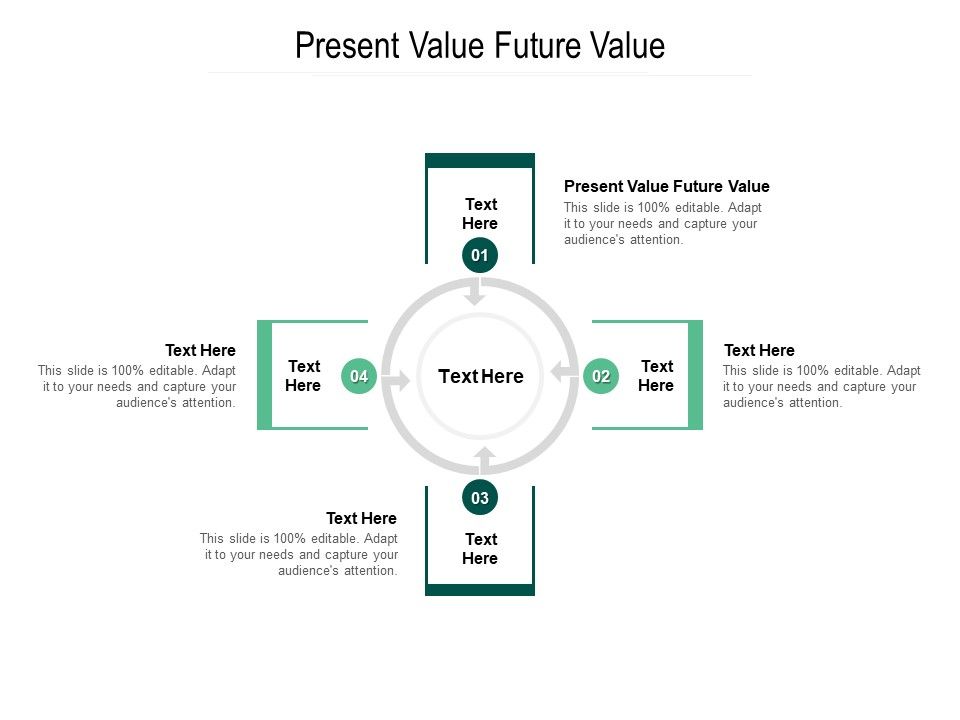 Present Value Future Value

Text Here

01

Present Value Future Value
This slide is 100% editable. Adapt it to your needs and capture your audience's attention.

Text Here
This slide is 100% editable. Adapt it to your needs and capture your audience's attention.

Text Here

04

Text Here

02

Text Here

Text Here
This slide is 100% editable. Adapt it to your needs and capture your audience's attention.

03

Text Here
This slide is 100% editable. Adapt it to your needs and capture your audience's attention.

Text Here